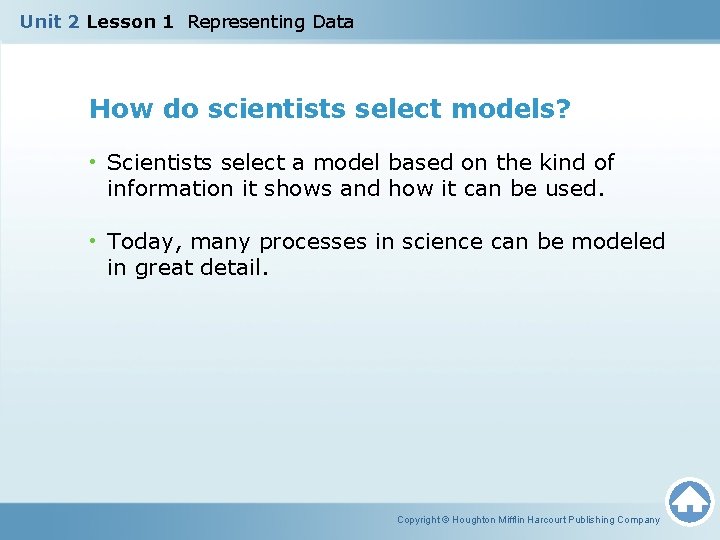 Unit 2 Lesson 1 Representing Data

How do scientists select models?

• Scientists select a model based on the kind of information it shows and how it can be used.

• Today, many processes in science can be modeled in great detail.

Copyright © Houghton Mifflin Harcourt Publishing Company